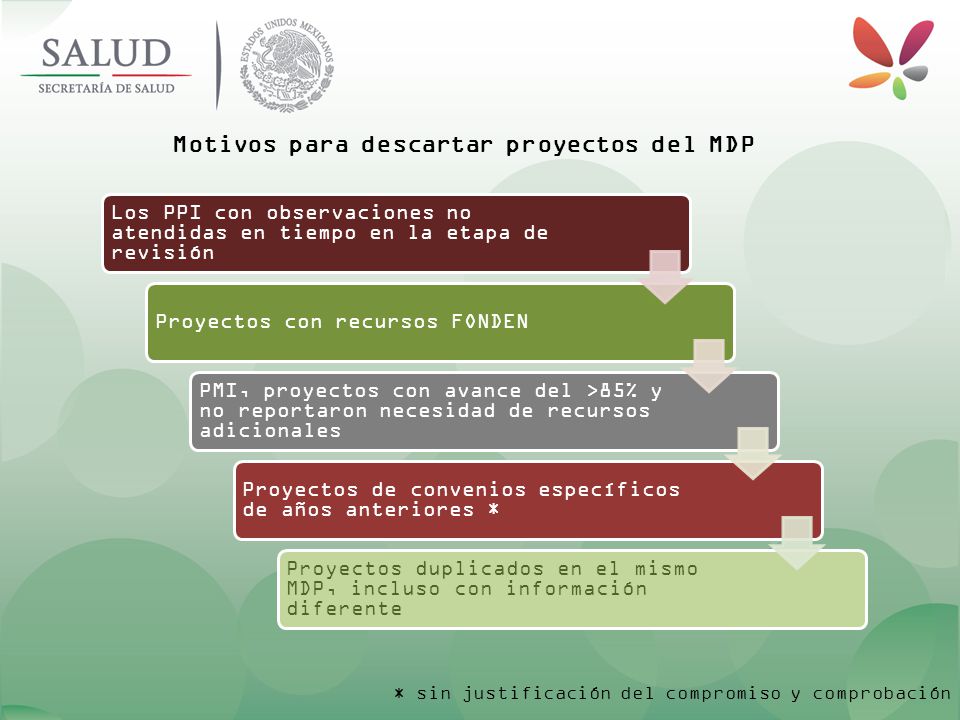 SALUD
SECRETARÍA DE SALUD

ESTADOS UNIDOS MEXICANOS

Motivos para descartar proyectos del MDP

Los PPI con observaciones no atendidas en tiempo en la etapa de revisión

Proyectos con recursos FONDEN

PMI, proyectos con avance del >85% y no reportaron necesidad de recursos adicionales

Proyectos de convenios específicos de años anteriores *

Proyectos duplicados en el mismo MDP, incluso con información diferente

* sin justificación del compromiso y comprobación